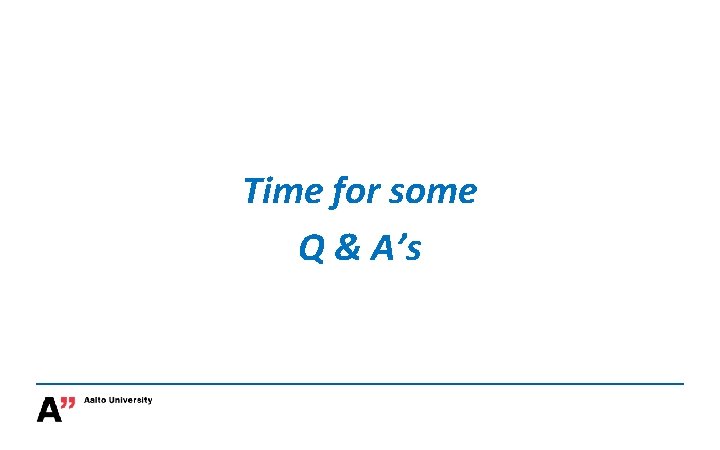 Time for some
Q & A’s

A”
Aalto University